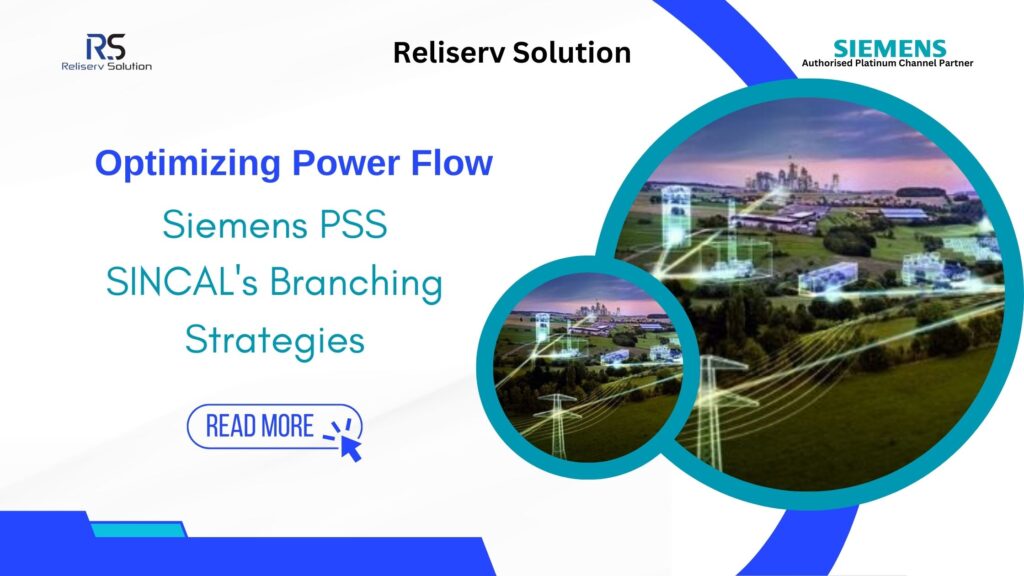 RS
Reliserv Solution

Reliserv Solution

SIEMENS
Authorised Platinum Channel Partner

Optimizing Power Flow

Siemens PSS SINCAL's Branching Strategies

READ MORE